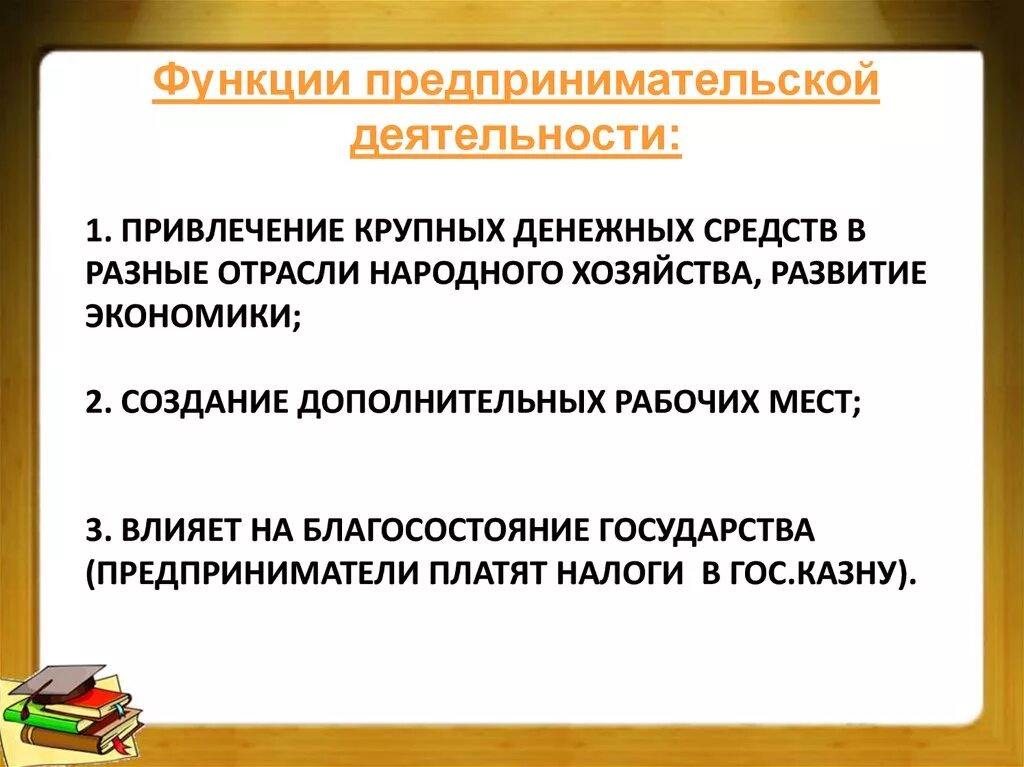 Функции предпринимательской деятельности:

1. ПРИВЛЕЧЕНИЕ КРУПНЫХ ДЕНЕЖНЫХ СРЕДСТВ В РАЗНЫЕ ОТРАСЛИ НАРОДНОГО ХОЗЯЙСТВА, РАЗВИТИЕ ЭКОНОМИКИ;

2. СОЗДАНИЕ ДОПОЛНИТЕЛЬНЫХ РАБОЧИХ МЕСТ;

3. ВЛИЯЕТ НА БЛАГОСОСТОЯНИЕ ГОСУДАРСТВА (ПРЕДПРИНИМАТЕЛИ ПЛАТЯТ НАЛОГИ В ГОС.КАЗНУ).